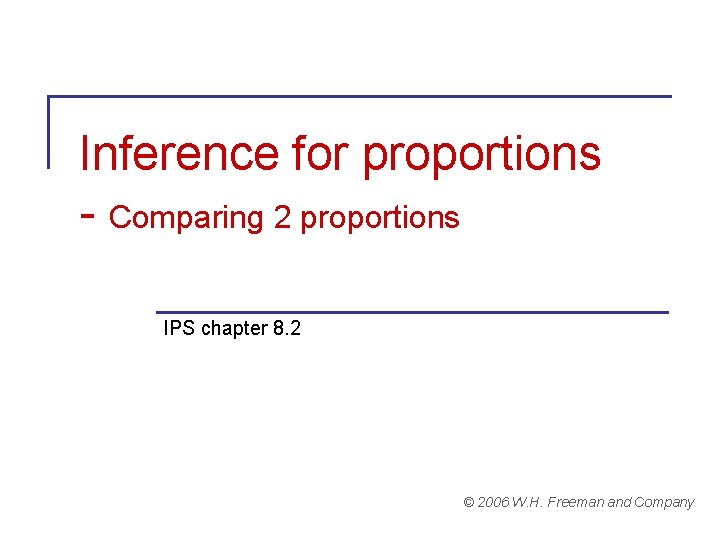 Inference for proportions

- Comparing 2 proportions

IPS chapter 8.2

© 2006 W.H. Freeman and Company